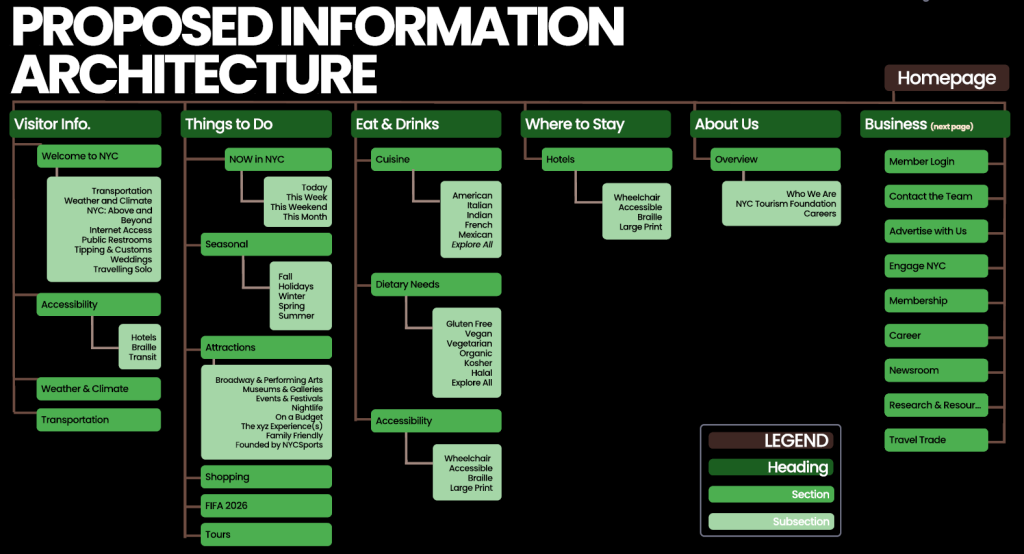 PROPOSED INFORMATION ARCHITECTURE

Homepage

Visitor Info.

Welcome to NYC

Transportation
Weather and Climate
NYC: Above and Beyond
Internet Access
Public Restrooms
Tipping & Customs
Weddings
Travelling Solo

Accessibility

Hotels
Braille
Transit

Weather & Climate

Transportation

Things to Do

NOW in NYC

Today
This Week
This Weekend
This Month

Seasonal

Fall
Holidays
Winter
Spring
Summer

Attractions

Broadway & Performing Arts
Museums & Galleries
Events & Festivals
Nightlife
On a Budget
The xyz Experience(s)
Family Friendly
Founded by NYCSports

Shopping

FIFA 2026

Tours

Eat & Drinks

Cuisine

American
Italian
Indian
French
Mexican
Explore All

Dietary Needs

Gluten Free
Vegan
Vegetarian
Organic
Kosher
Halal
Explore All

Accessibility

Wheelchair
Accessible
Braille
Large Print

Where to Stay

Hotels

Wheelchair
Accessible
Braille
Large Print

About Us

Overview

Who We Are
NYC Tourism Foundation
Careers

Business (next page)

Member Login

Contact the Team

Advertise with Us

Engage NYC

Membership

Career

Newsroom

Research & Resour...

Travel Trade

LEGEND
Heading
Section
Subsection